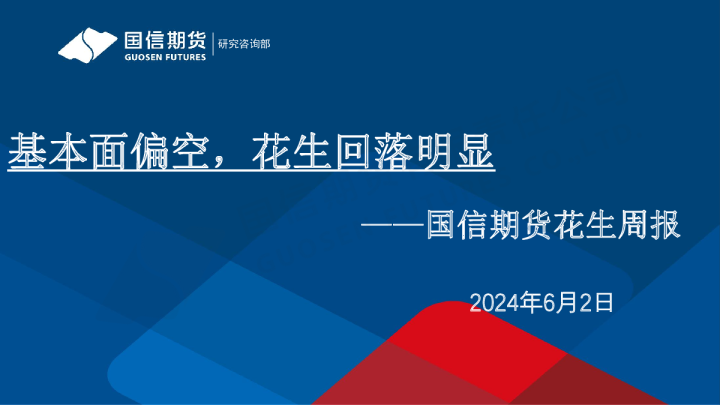 国信期货
GUOSEN FUTURES
研究咨询部

基本面偏空，花生回落明显

——国信期货花生周报

2024年6月2日